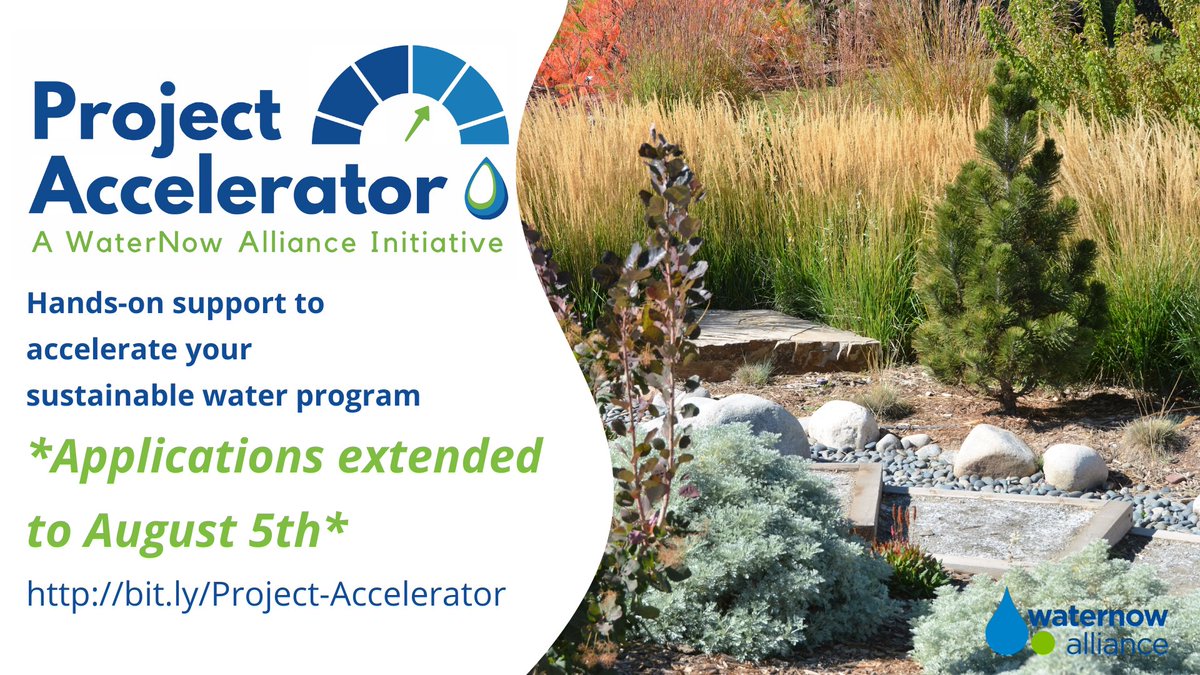 Project Accelerator
A WaterNow Alliance Initiative

Hands-on support to accelerate your sustainable water program

*Applications extended to August 5th*

http://bit.ly/Project-Accelerator

waternow alliance